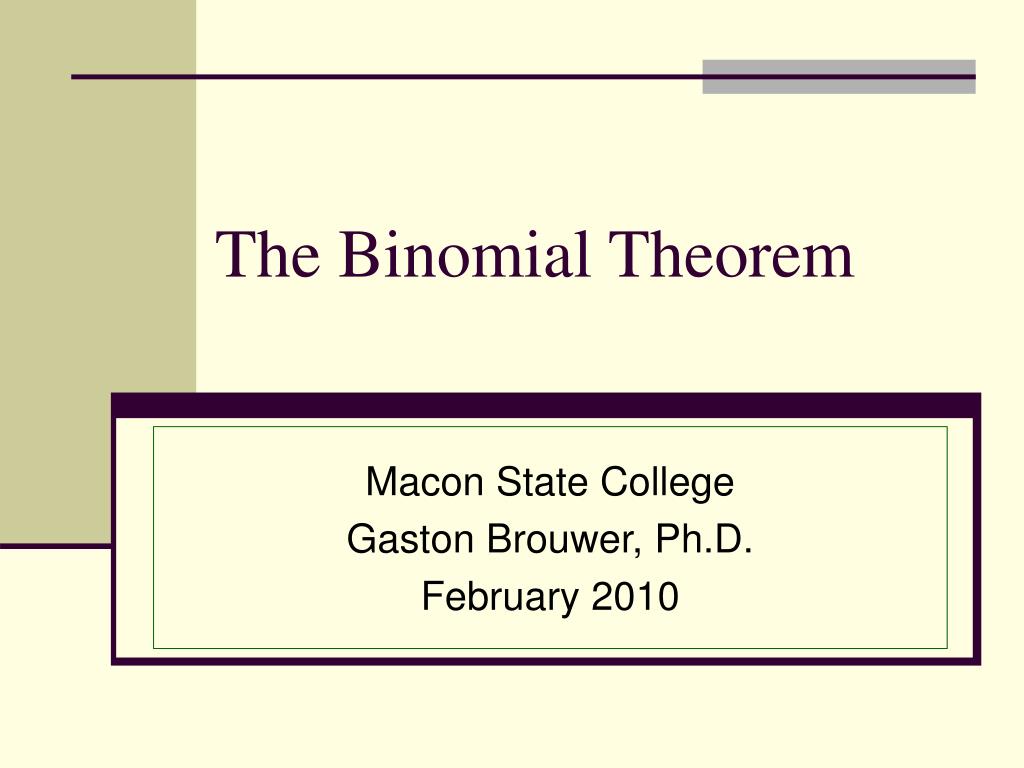 The Binomial Theorem

Macon State College
Gaston Brouwer, Ph.D.
February 2010